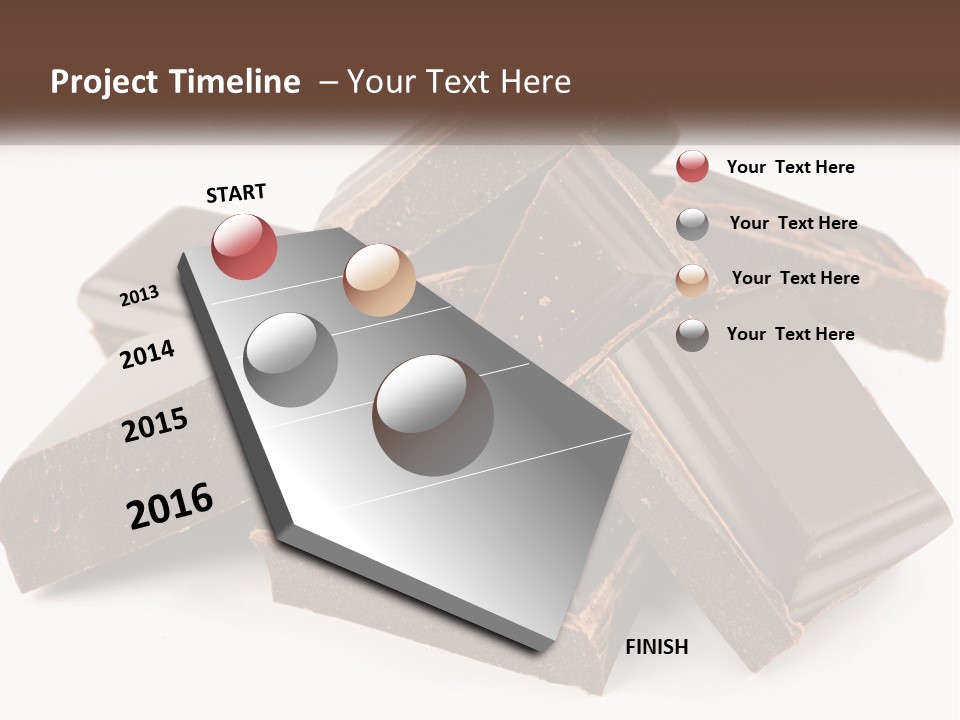 Project Timeline – Your Text Here

START

2013

2014

2015

2016

FINISH

Your Text Here

Your Text Here

Your Text Here

Your Text Here